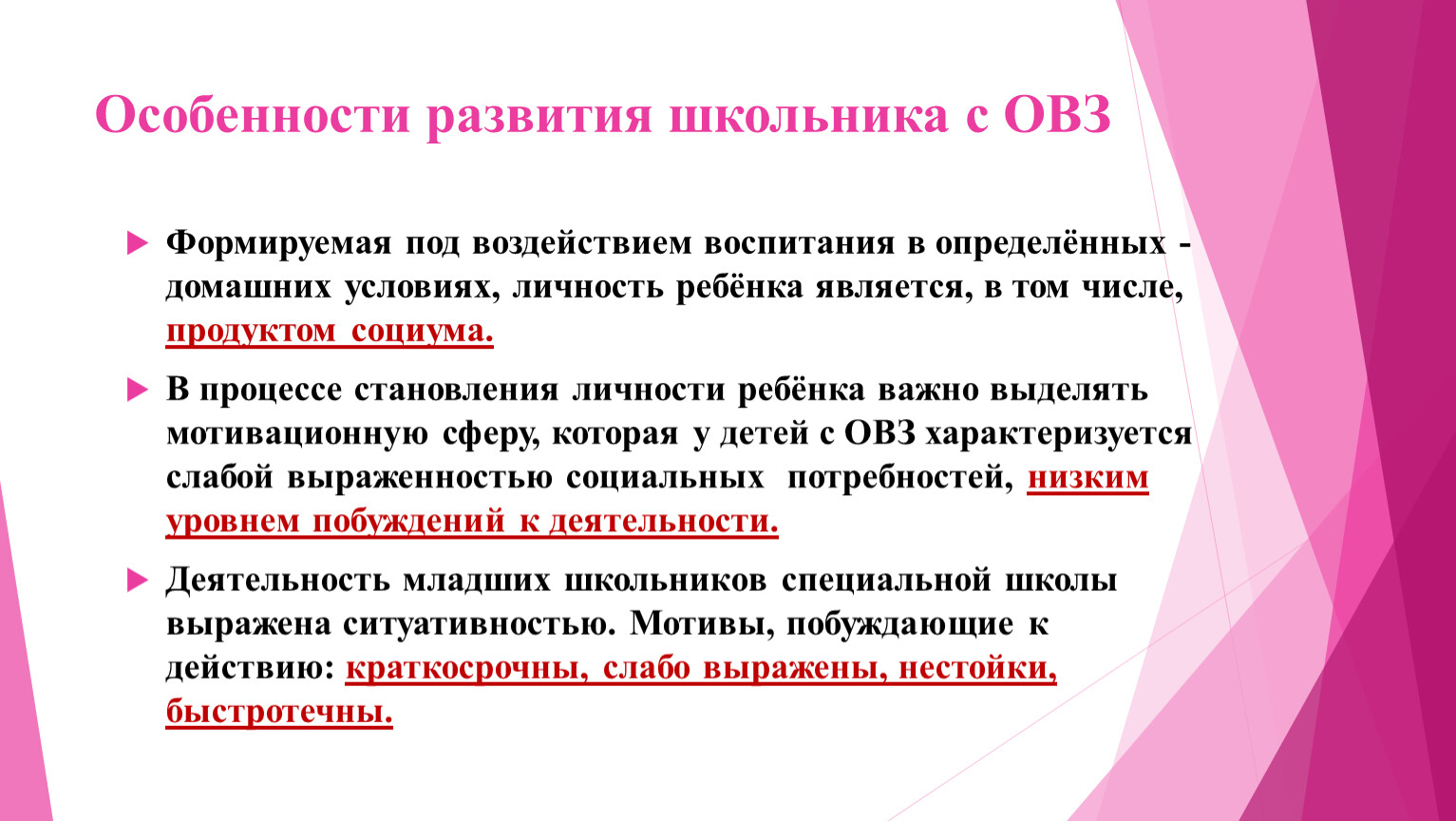 Особенности развития школьника с ОВЗ

Формируемая под воздействием воспитания в определённых - домашних условиях, личность ребёнка является, в том числе, продуктом социума.

В процессе становления личности ребёнка важно выделять мотивационную сферу, которая у детей с ОВЗ характеризуется слабой выраженностью социальных потребностей, низким уровнем побуждений к деятельности.

Деятельность младших школьников специальной школы выражена ситуативностью. Мотивы, побуждающие к действию: краткосрочны, слабо выражены, нестойки, быстротечны.